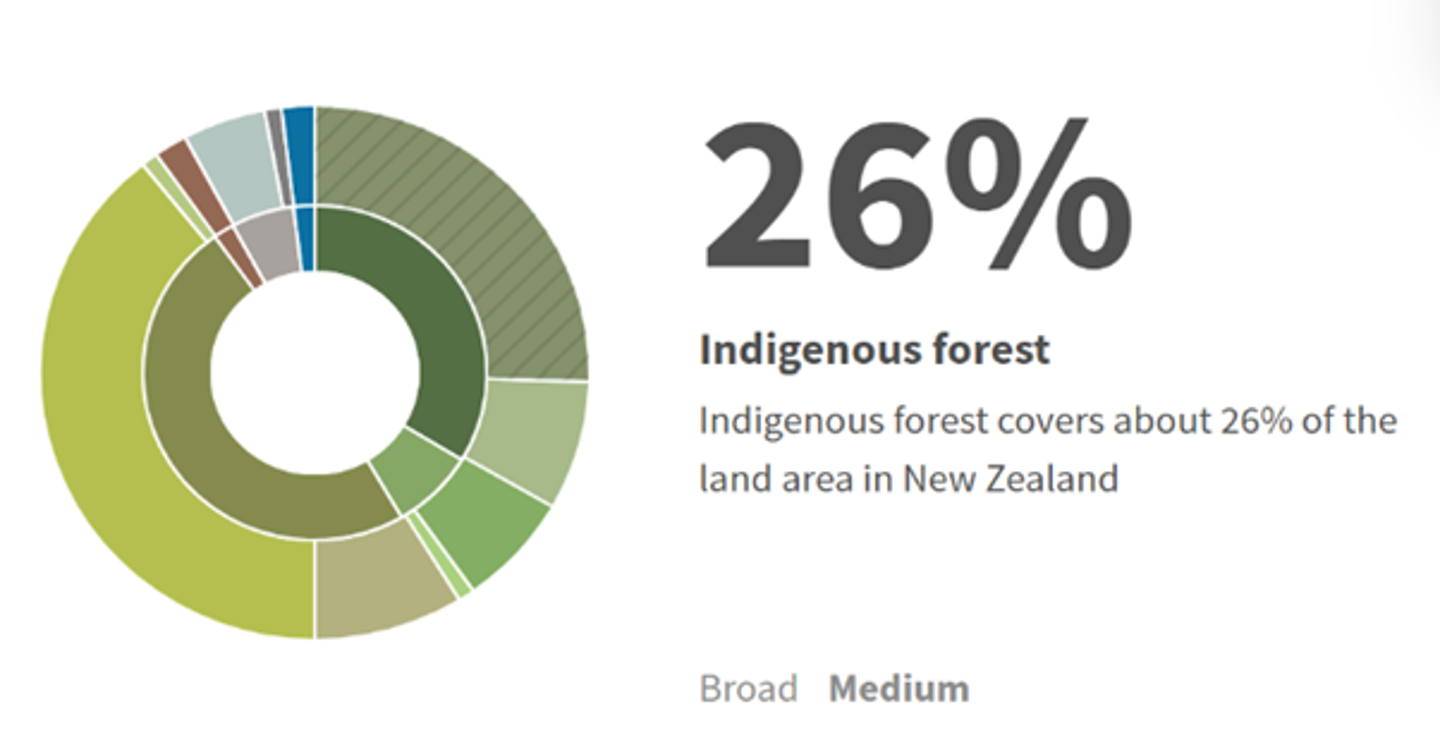 26%

Indigenous forest

Indigenous forest covers about 26% of the land area in New Zealand

Broad Medium